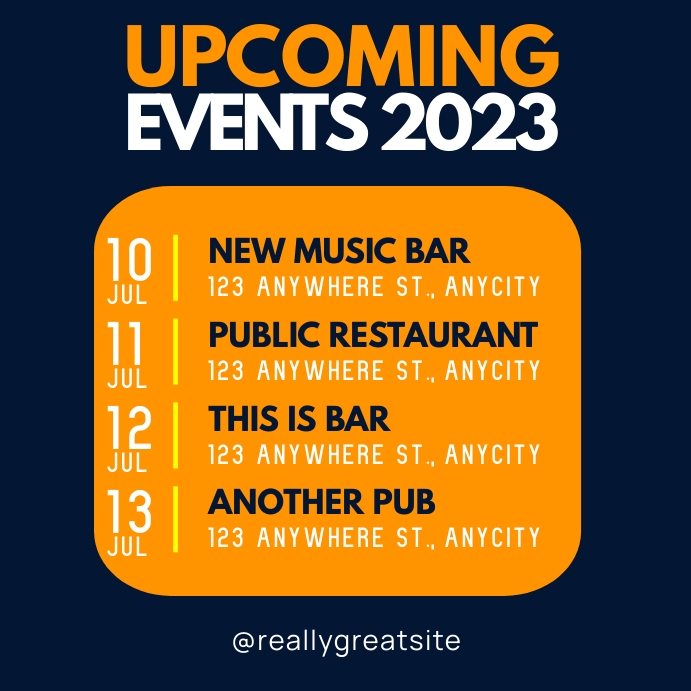 UPCOMING
EVENTS 2023

10 JUL
NEW MUSIC BAR
123 ANYWHERE ST., ANYCITY

11 JUL
PUBLIC RESTAURANT
123 ANYWHERE ST., ANYCITY

12 JUL
THIS IS BAR
123 ANYWHERE ST., ANYCITY

13 JUL
ANOTHER PUB
123 ANYWHERE ST., ANYCITY

@reallygreatsite